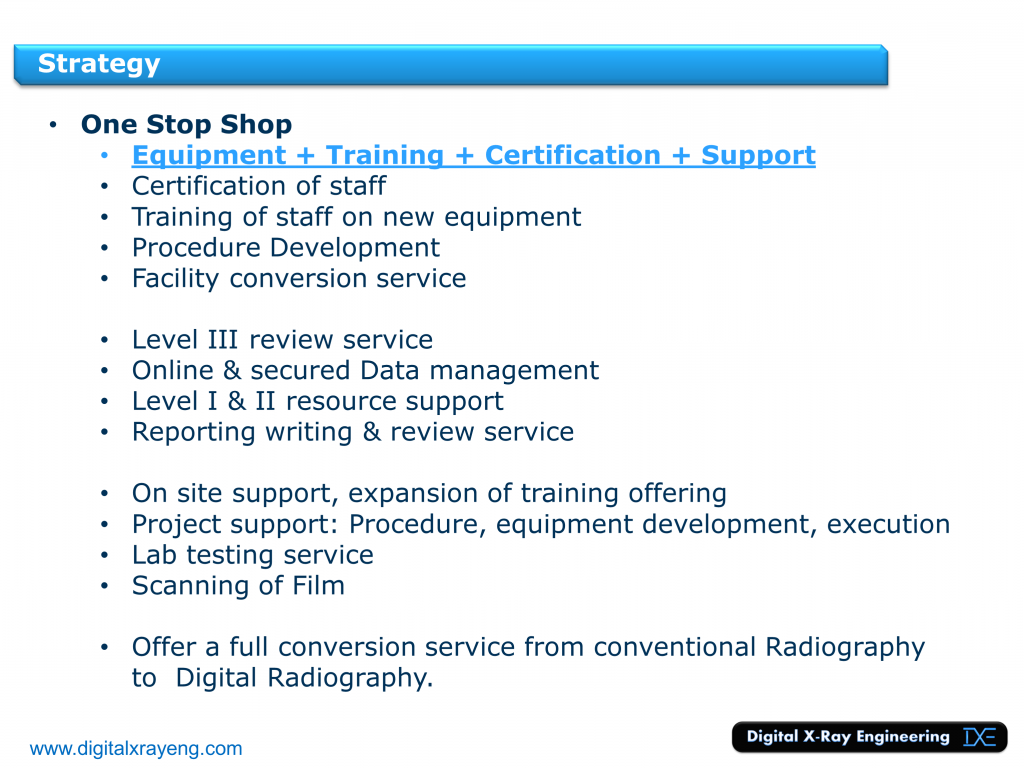 Strategy

• One Stop Shop
  • Equipment + Training + Certification + Support
  • Certification of staff
  • Training of staff on new equipment
  • Procedure Development
  • Facility conversion service

  • Level III review service
  • Online & secured Data management
  • Level I & II resource support
  • Reporting writing & review service

  • On site support, expansion of training offering
  • Project support: Procedure, equipment development, execution
  • Lab testing service
  • Scanning of Film

  • Offer a full conversion service from conventional Radiography to Digital Radiography.

www.digitalxrayeng.com

Digital X-Ray Engineering DXE